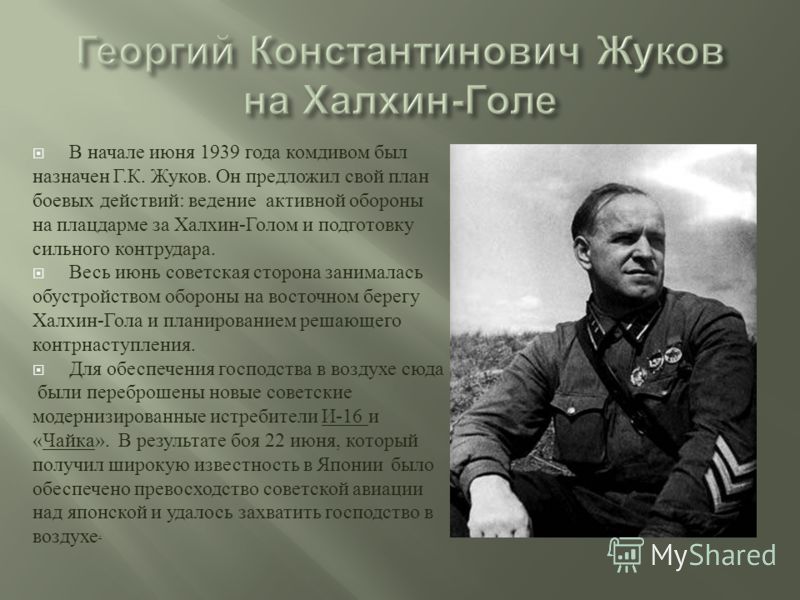 Георгий Константинович Жуков на Халхин-Голе

В начале июня 1939 года комдивом был назначен Г.К. Жуков. Он предложил свой план боевых действий: ведение активной обороны на плацдарме за Халхин-Голом и подготовку сильного контрудара.

Весь июнь советская сторона занималась обустройством обороны на восточном берегу Халхин-Гола и планированием решающего контрнаступления.

Для обеспечения господства в воздухе сюда были переброшены новые советские модернизированные истребители И-16 и «Чайка». В результате боя 22 июня, который получил широкую известность в Японии было обеспечено превосходство советской авиации над японской и удалось захватить господство в воздухе.

MyShared